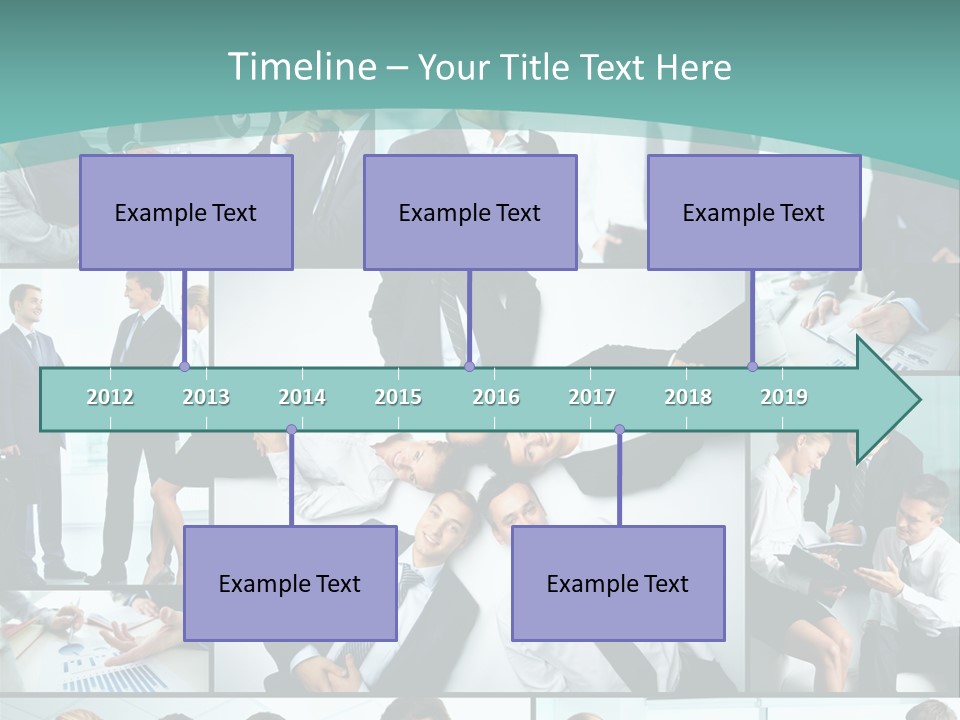 Timeline – Your Title Text Here

Example Text

Example Text

Example Text

2012 2013 2014 2015 2016 2017 2018 2019

Example Text

Example Text